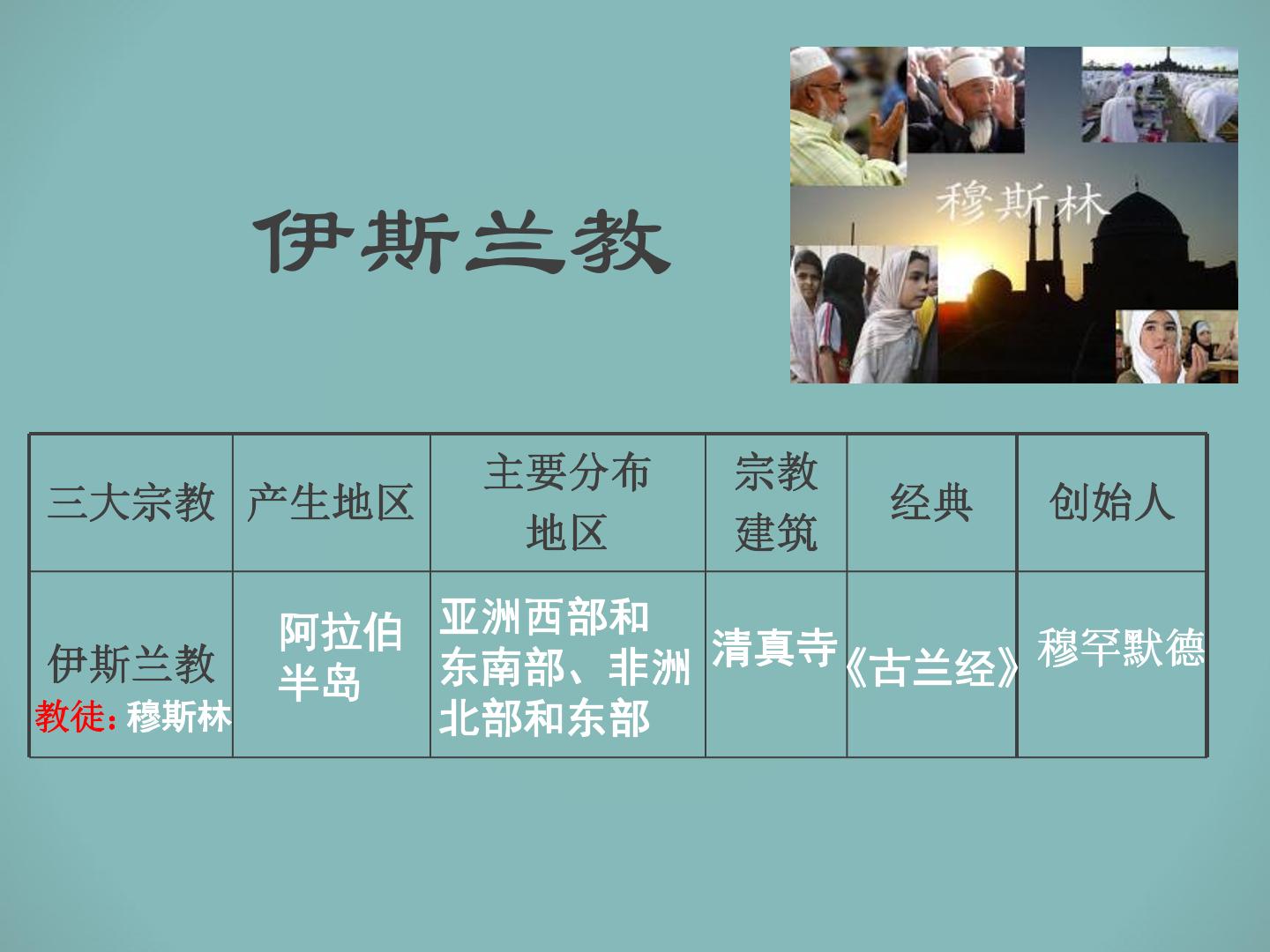 伊斯兰教

穆斯林

| 三大宗教 | 产生地区 | 主要分布地区 | 宗教建筑 | 经典 | 创始人 |
|---|---|---|---|---|---|
| 伊斯兰教 教徒：穆斯林 | 阿拉伯半岛 | 亚洲西部和东南部、非洲北部和东部 | 清真寺 | 《古兰经》 | 穆罕默德 |